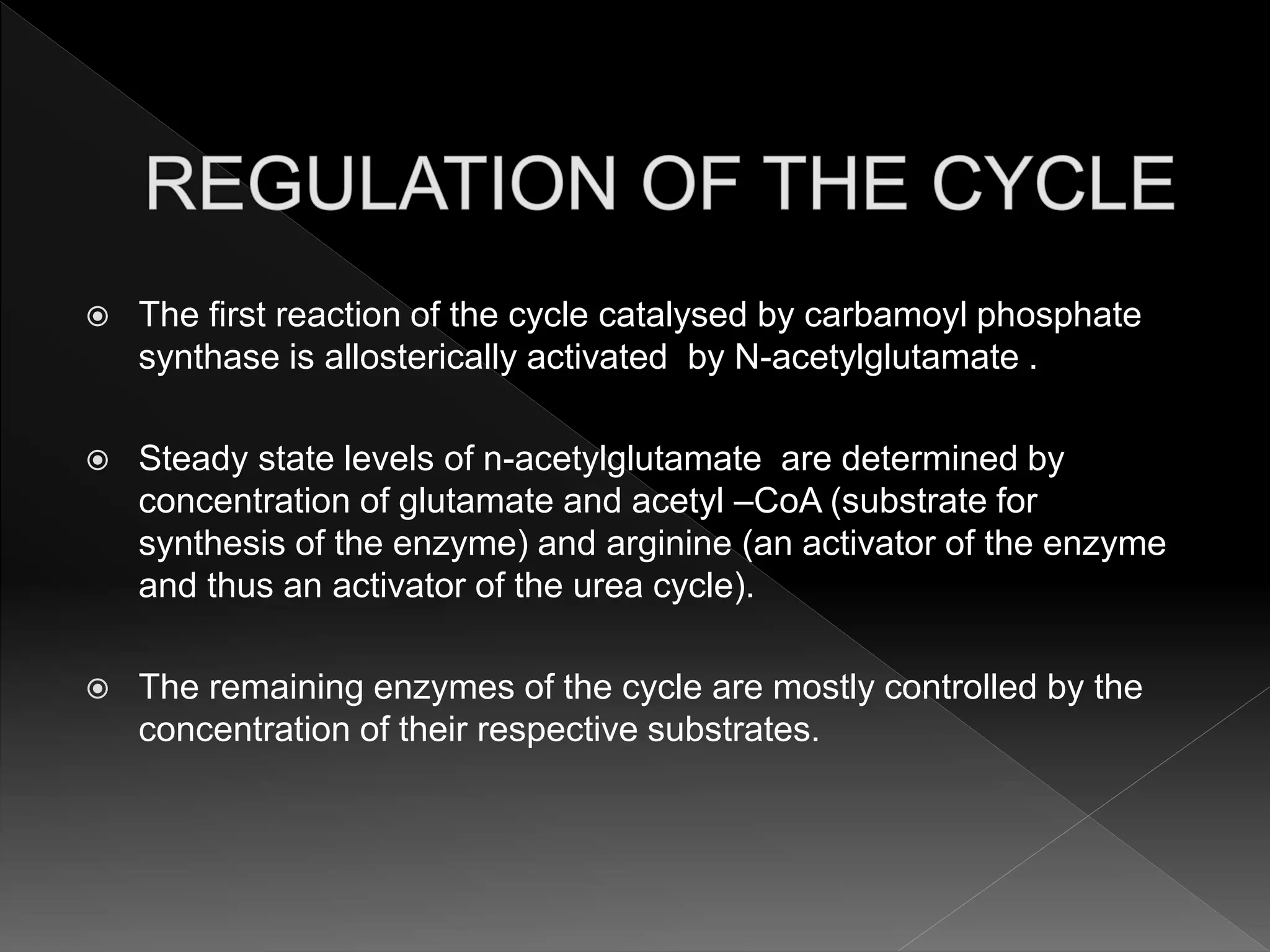 REGULATION OF THE CYCLE

The first reaction of the cycle catalysed by carbamoyl phosphate synthase is allosterically activated by N-acetylglutamate .

Steady state levels of n-acetylglutamate are determined by concentration of glutamate and acetyl –CoA (substrate for synthesis of the enzyme) and arginine (an activator of the enzyme and thus an activator of the urea cycle).

The remaining enzymes of the cycle are mostly controlled by the concentration of their respective substrates.